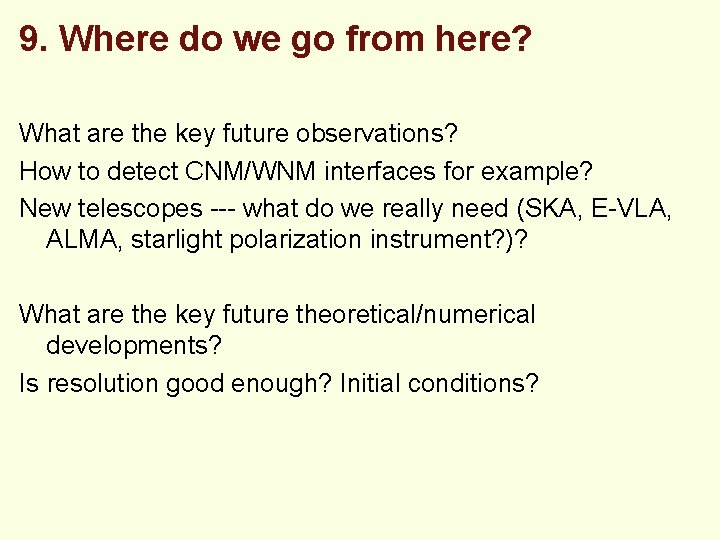 9. Where do we go from here?

What are the key future observations?

How to detect CNM/WNM interfaces for example?

New telescopes --- what do we really need (SKA, E-VLA, ALMA, starlight polarization instrument?)?

What are the key future theoretical/numerical developments?

Is resolution good enough? Initial conditions?